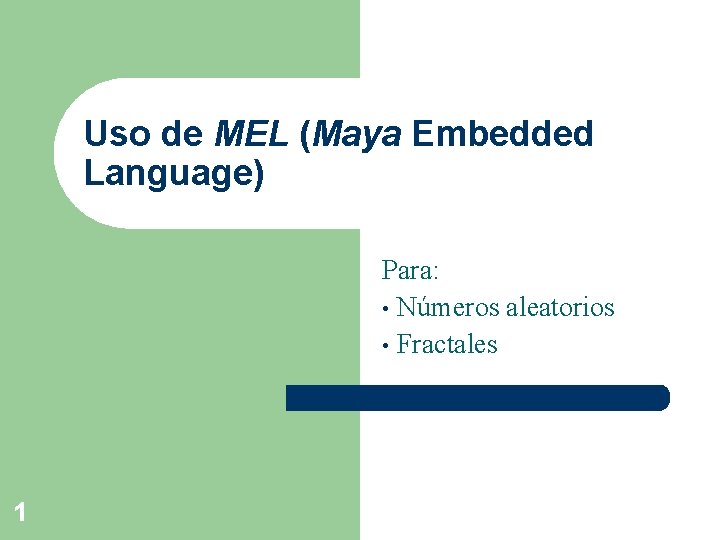 Uso de MEL (Maya Embedded Language)

Para:
• Números aleatorios
• Fractales

1